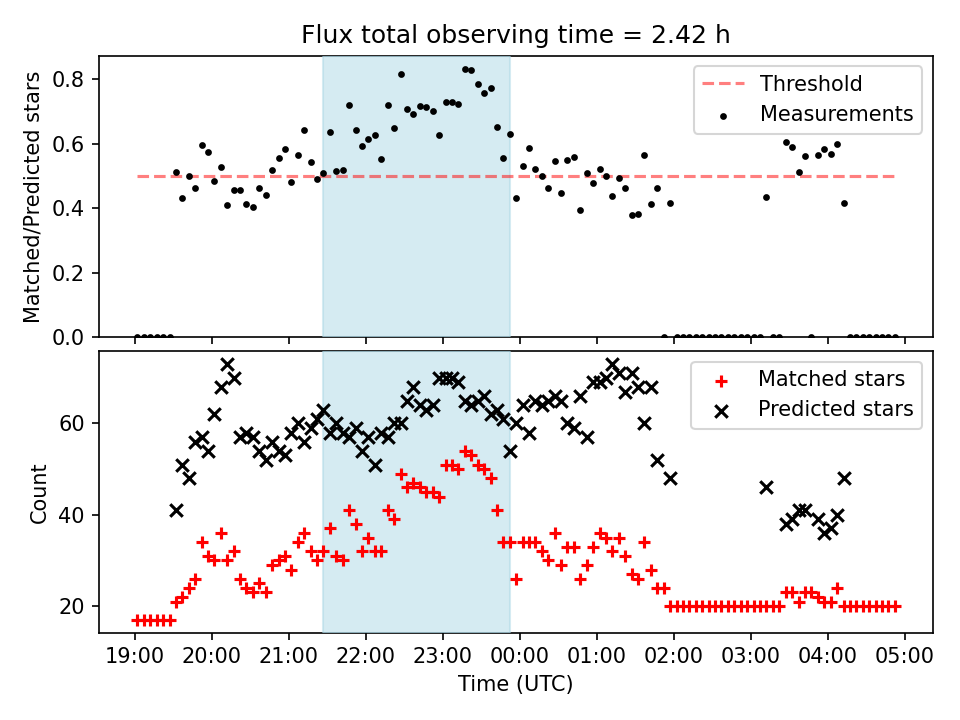 Flux total observing time = 2.42 h

Matched/Predicted stars

0.8
0.6
0.4
0.2
0.0

Threshold
Measurements

Count

60
40
20

Matched stars
Predicted stars

19:00 20:00 21:00 22:00 23:00 00:00 01:00 02:00 03:00 04:00 05:00

Time (UTC)